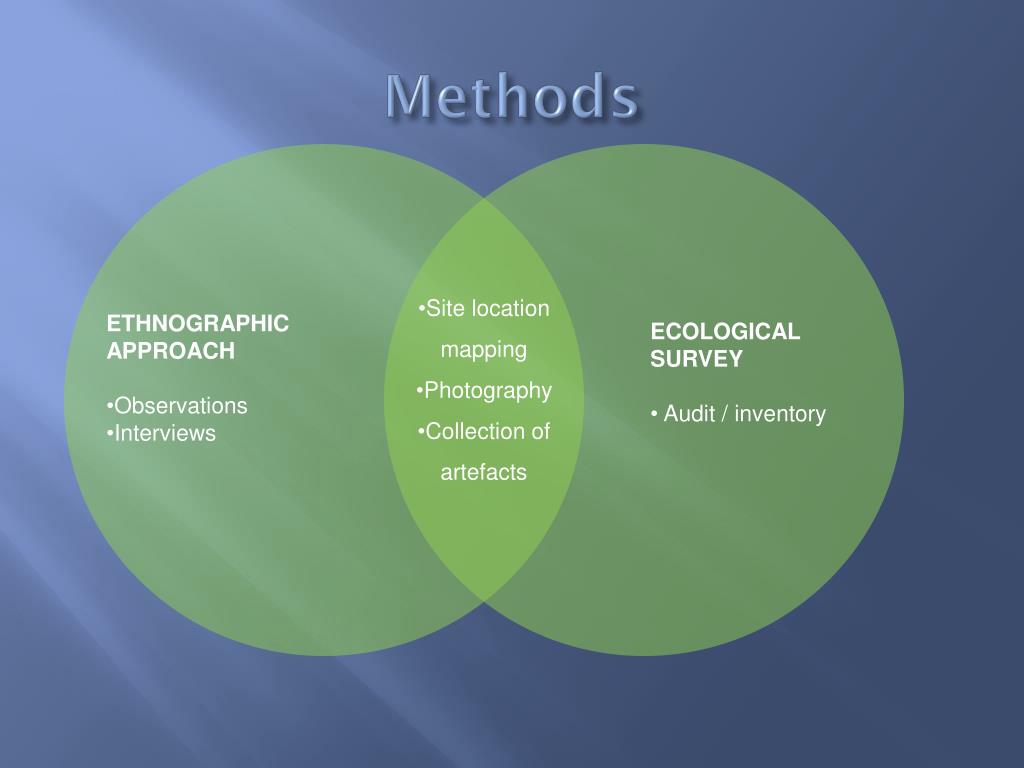 Methods

ETHNOGRAPHIC APPROACH

•Observations
•Interviews

•Site location mapping
•Photography
•Collection of artefacts

ECOLOGICAL SURVEY

• Audit / inventory